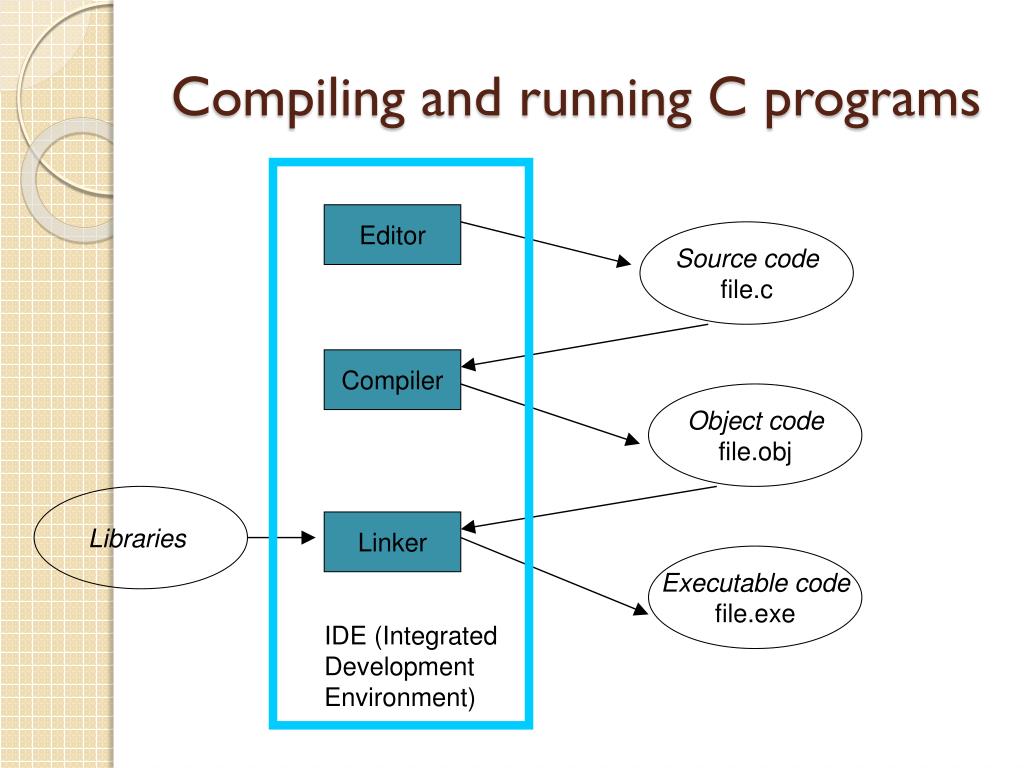 Compiling and running C programs

Editor

Source code
file.c

Compiler

Object code
file.obj

Libraries

Linker

Executable code
file.exe

IDE (Integrated Development Environment)